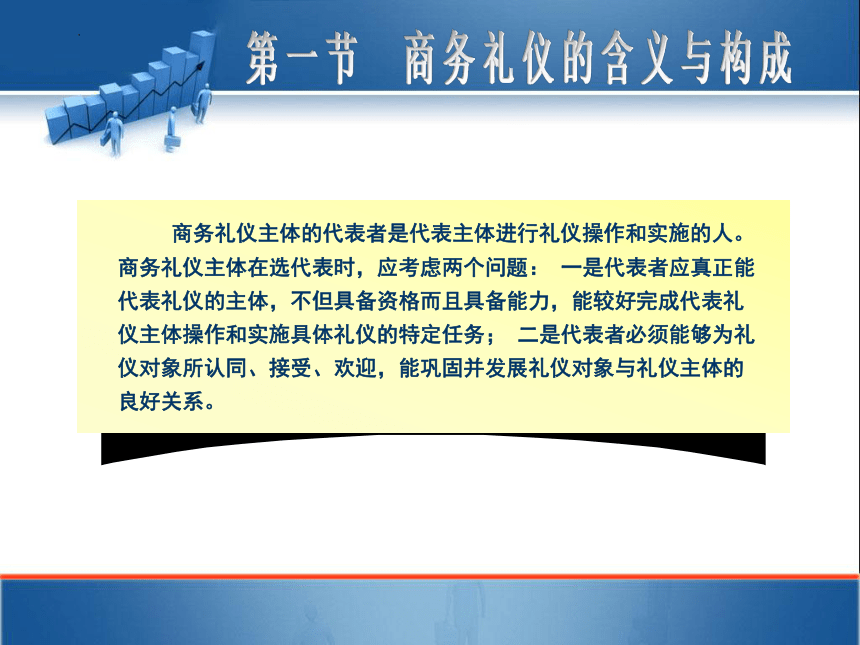 第一节　商务礼仪的含义与构成

商务礼仪主体的代表者是代表主体进行礼仪操作和实施的人。商务礼仪主体在选代表时，应考虑两个问题： 一是代表者应真正能代表礼仪的主体，不但具备资格而且具备能力，能较好完成代表礼仪主体操作和实施具体礼仪的特定任务； 二是代表者必须能够为礼仪对象所认同、接受、欢迎，能巩固并发展礼仪对象与礼仪主体的良好关系。